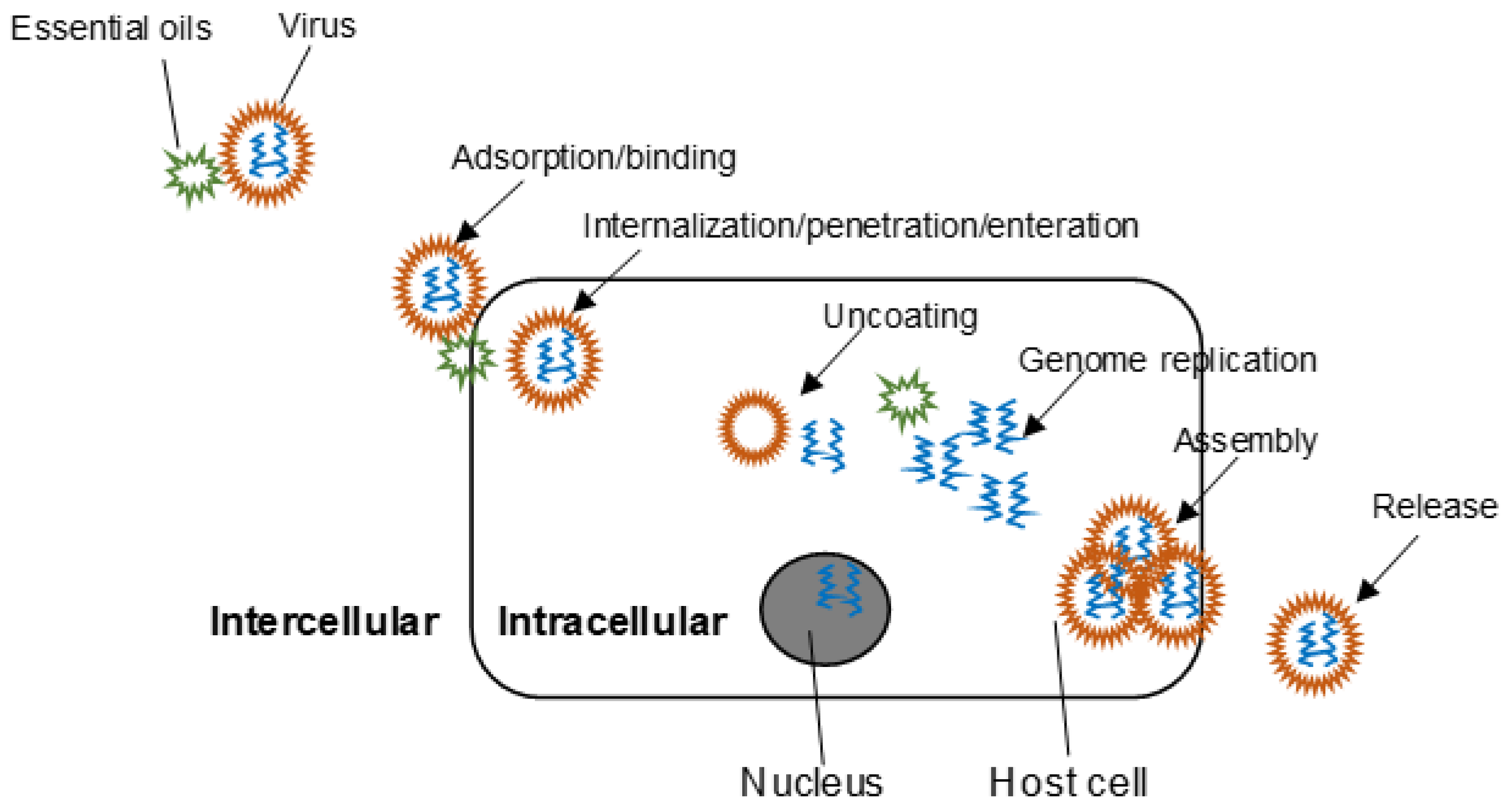 Essential oils
Virus
Adsorption/binding
Internalization/penetration/enteration
Uncoating
Genome replication
Assembly
Release
Intercellular
Intracellular
Nucleus
Host cell